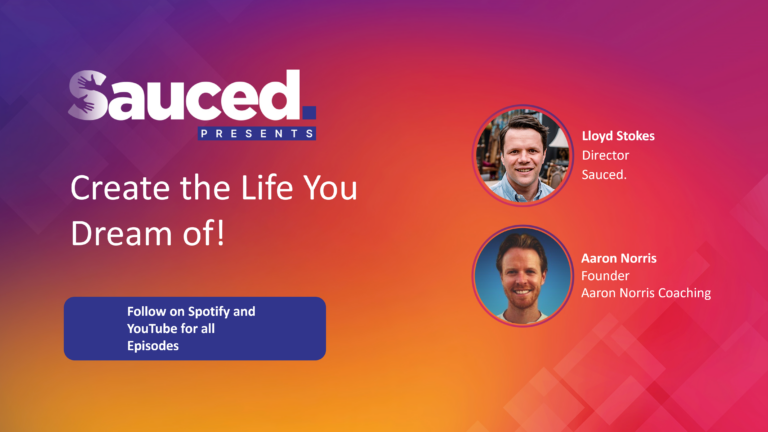 Sauced.
PRESENTS

Create the Life You Dream of!

Follow on Spotify and YouTube for all Episodes

Lloyd Stokes
Director
Sauced.

Aaron Norris
Founder
Aaron Norris Coaching